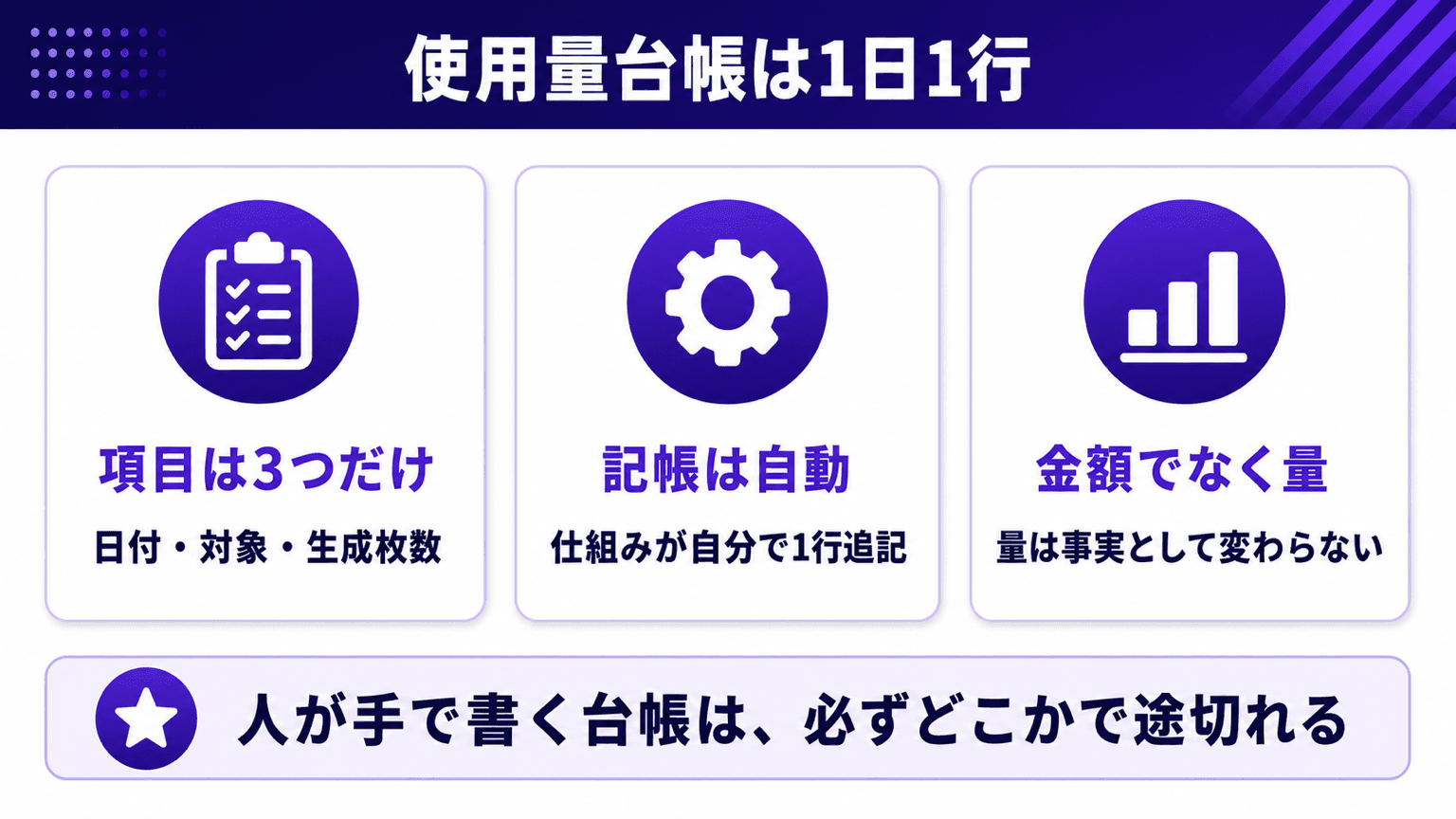 使用量台帳は1日1行

項目は3つだけ

日付・対象・生成枚数

記帳は自動

仕組みが自分で1行追記

金額でなく量

量は事実として変わらない

人が手で書く台帳は、必ずどこかで途切れる